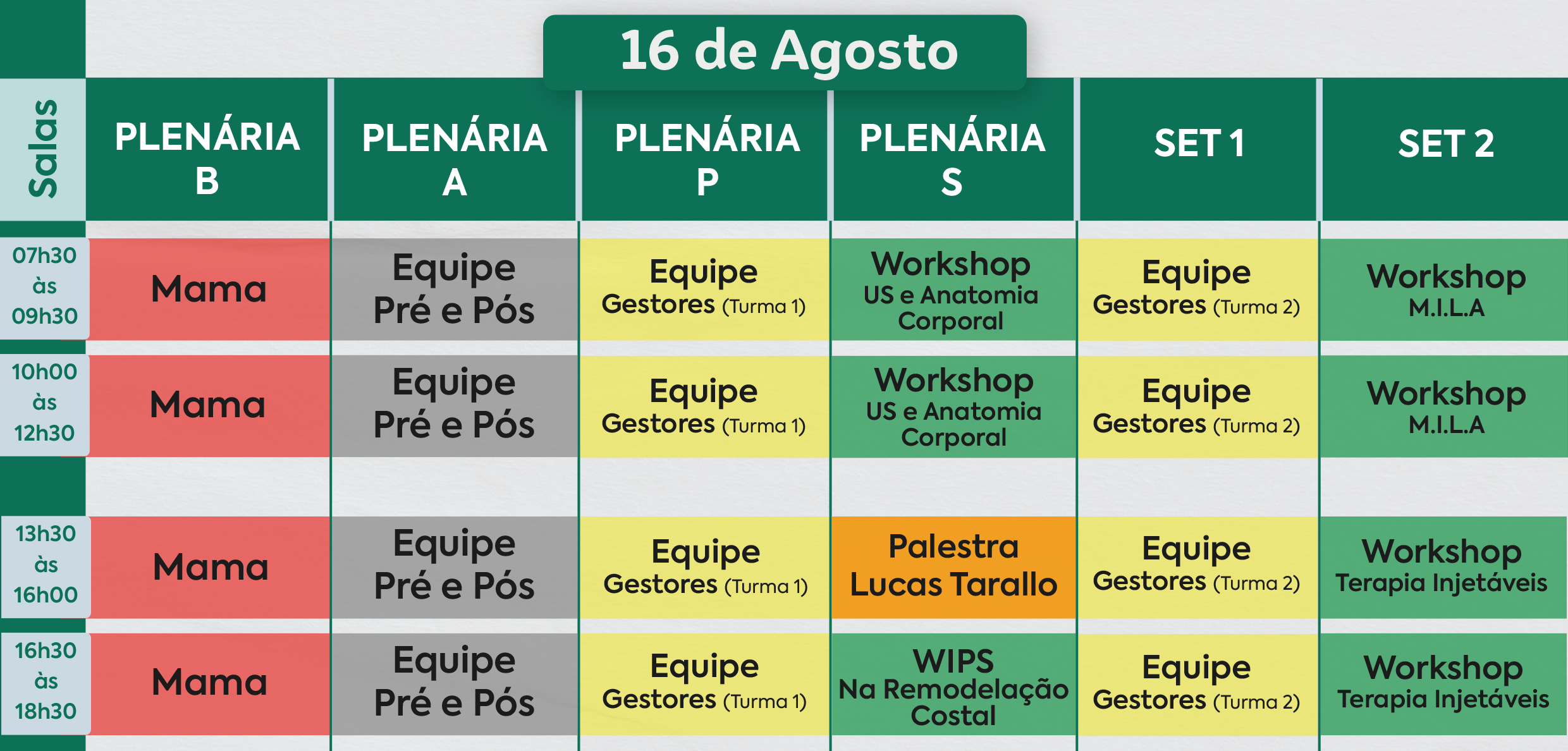 16 de Agosto

| Salas | PLENÁRIA B | PLENÁRIA A | PLENÁRIA P | PLENÁRIA S | SET 1 | SET 2 |
|---|---|---|---|---|---|---|
| 07h30 às 09h30 | Mama | Equipe Pré e Pós | Equipe Gestores (Turma 1) | Workshop US e Anatomia Corporal | Equipe Gestores (Turma 2) | Workshop M.I.L.A |
| 10h00 às 12h30 | Mama | Equipe Pré e Pós | Equipe Gestores (Turma 1) | Workshop US e Anatomia Corporal | Equipe Gestores (Turma 2) | Workshop M.I.L.A |
| 13h30 às 16h00 | Mama | Equipe Pré e Pós | Equipe Gestores (Turma 1) | Palestra Lucas Tarallo | Equipe Gestores (Turma 2) | Workshop Terapia Injetáveis |
| 16h30 às 18h30 | Mama | Equipe Pré e Pós | Equipe Gestores (Turma 1) | WIPS Na Remodelação Costal | Equipe Gestores (Turma 2) | Workshop Terapia Injetáveis |